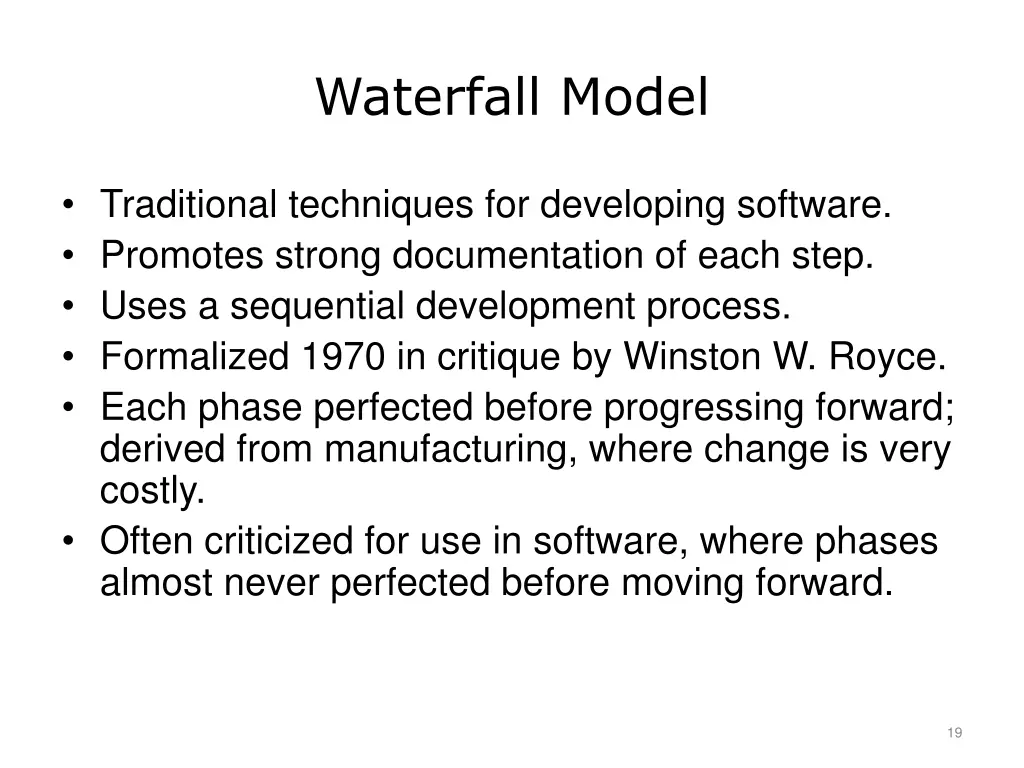 Waterfall Model

• Traditional techniques for developing software.
• Promotes strong documentation of each step.
• Uses a sequential development process.
• Formalized 1970 in critique by Winston W. Royce.
• Each phase perfected before progressing forward; derived from manufacturing, where change is very costly.
• Often criticized for use in software, where phases almost never perfected before moving forward.

19